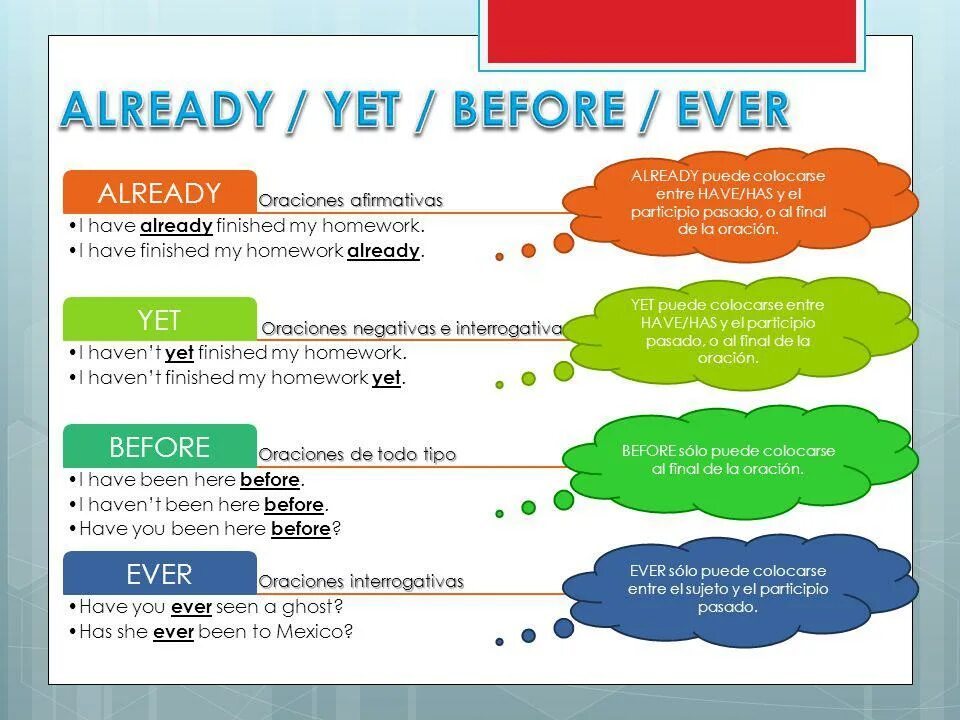 ALREADY / YET / BEFORE / EVER

ALREADY
Oraciones afirmativas
•I have already finished my homework.
•I have finished my homework already.

ALREADY puede colocarse entre HAVE/HAS y el participio pasado, o al final de la oración.

YET
Oraciones negativas e interrogativa
•I haven't yet finished my homework.
•I haven't finished my homework yet.

YET puede colocarse entre HAVE/HAS y el participio pasado, o al final de la oración.

BEFORE
Oraciones de todo tipo
•I have been here before.
•I haven't been here before.
•Have you been here before?

BEFORE sólo puede colocarse al final de la oración.

EVER
Oraciones interrogativas
•Have you ever seen a ghost?
•Has she ever been to Mexico?

EVER sólo puede colocarse entre el sujeto y el participio pasado.